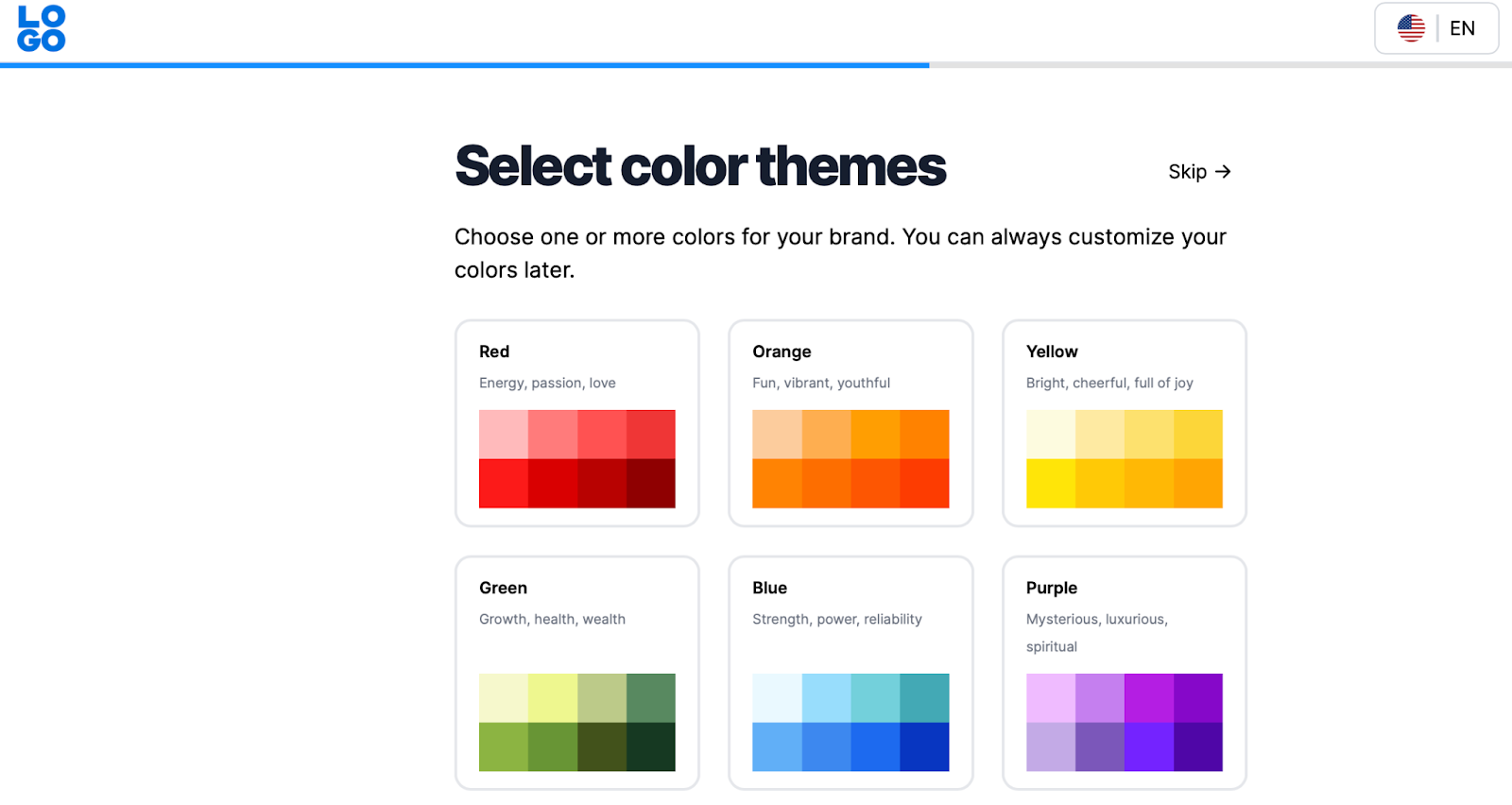 LO
GO

EN

Select color themes

Skip →

Choose one or more colors for your brand. You can always customize your colors later.

Red

Energy, passion, love

Orange

Fun, vibrant, youthful

Yellow

Bright, cheerful, full of joy

Green

Growth, health, wealth

Blue

Strength, power, reliability

Purple

Mysterious, luxurious, spiritual